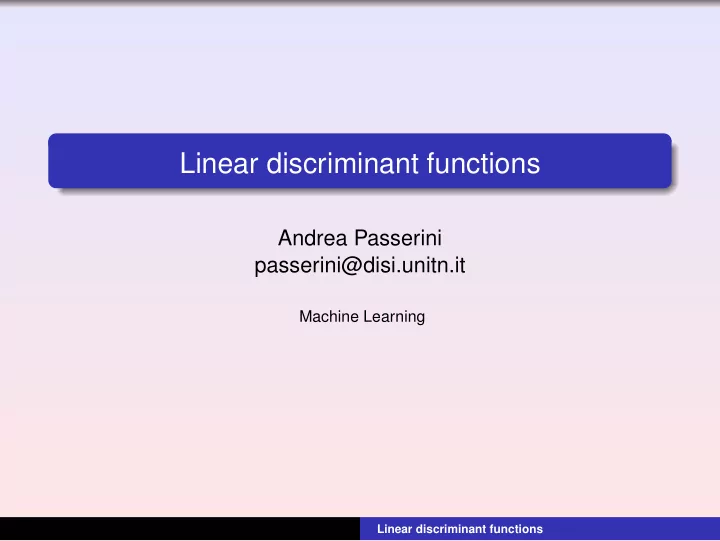 Linear discriminant functions

Andrea Passerini
passerini@disi.unitn.it

Machine Learning

Linear discriminant functions